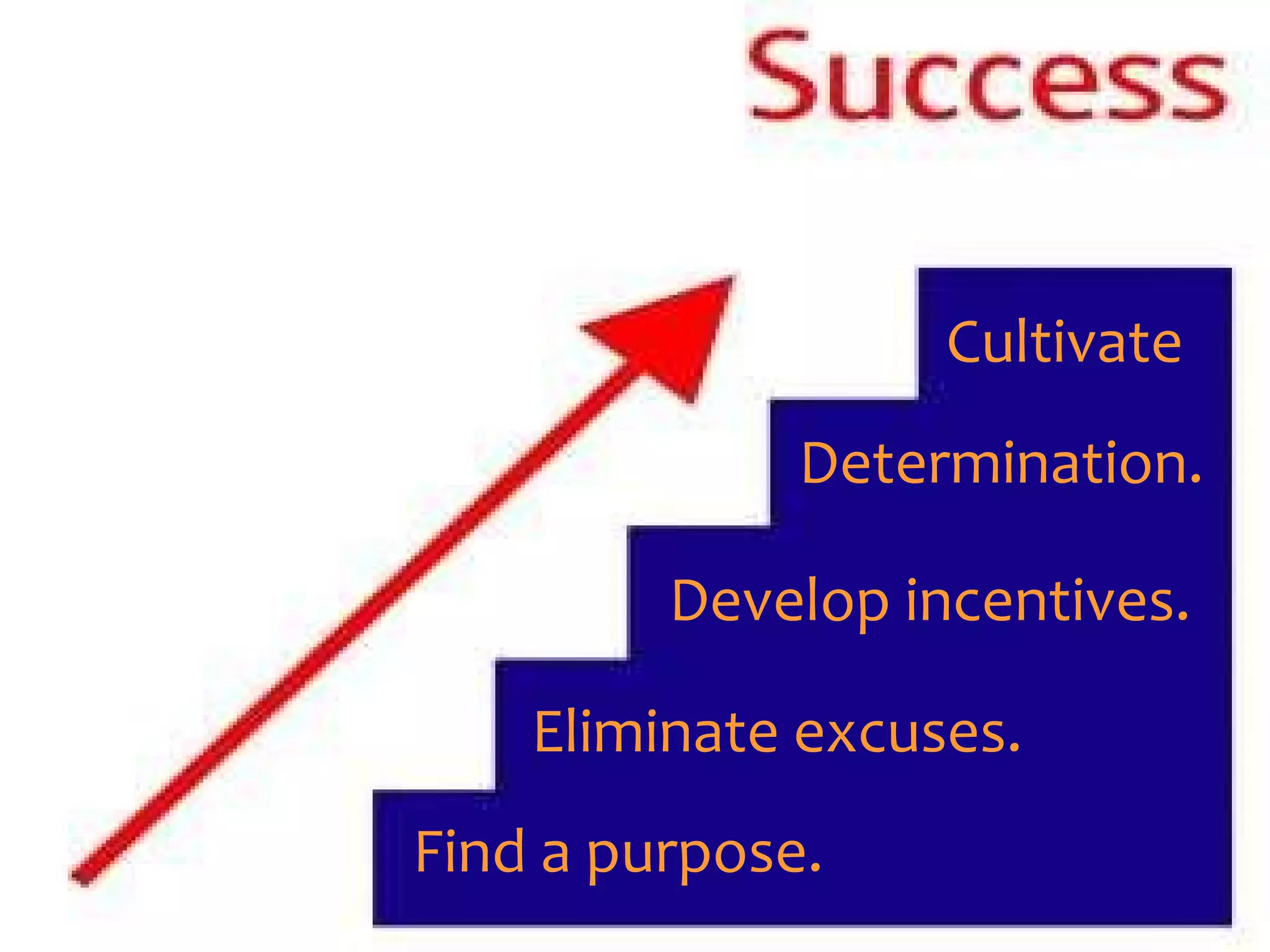 Success

Cultivate

Determination.

Develop incentives.

Eliminate excuses.

Find a purpose.